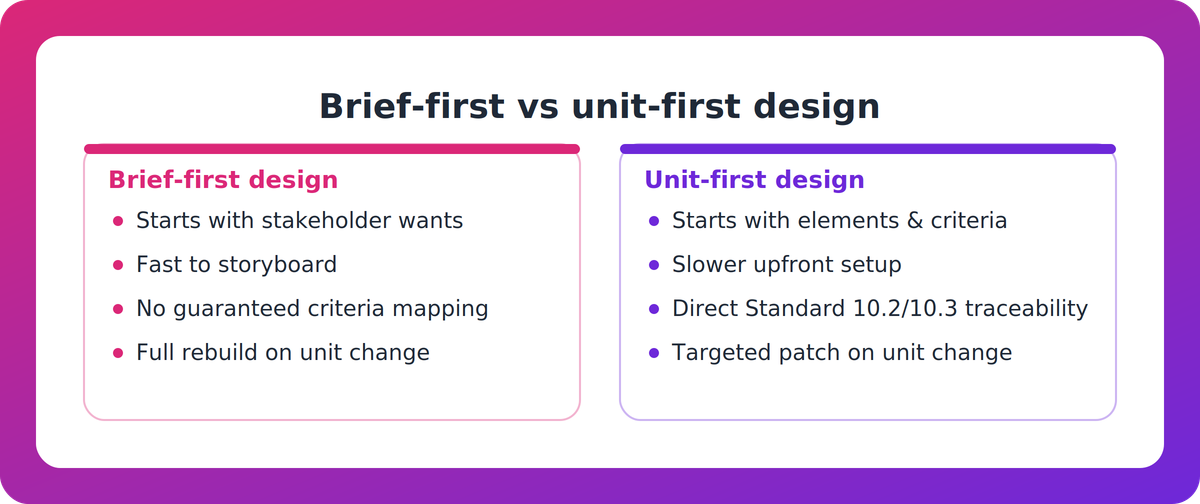 Brief-first vs unit-first design

Brief-first design

- Starts with stakeholder wants
- Fast to storyboard
- No guaranteed criteria mapping
- Full rebuild on unit change

Unit-first design

- Starts with elements & criteria
- Slower upfront setup
- Direct Standard 10.2/10.3 traceability
- Targeted patch on unit change